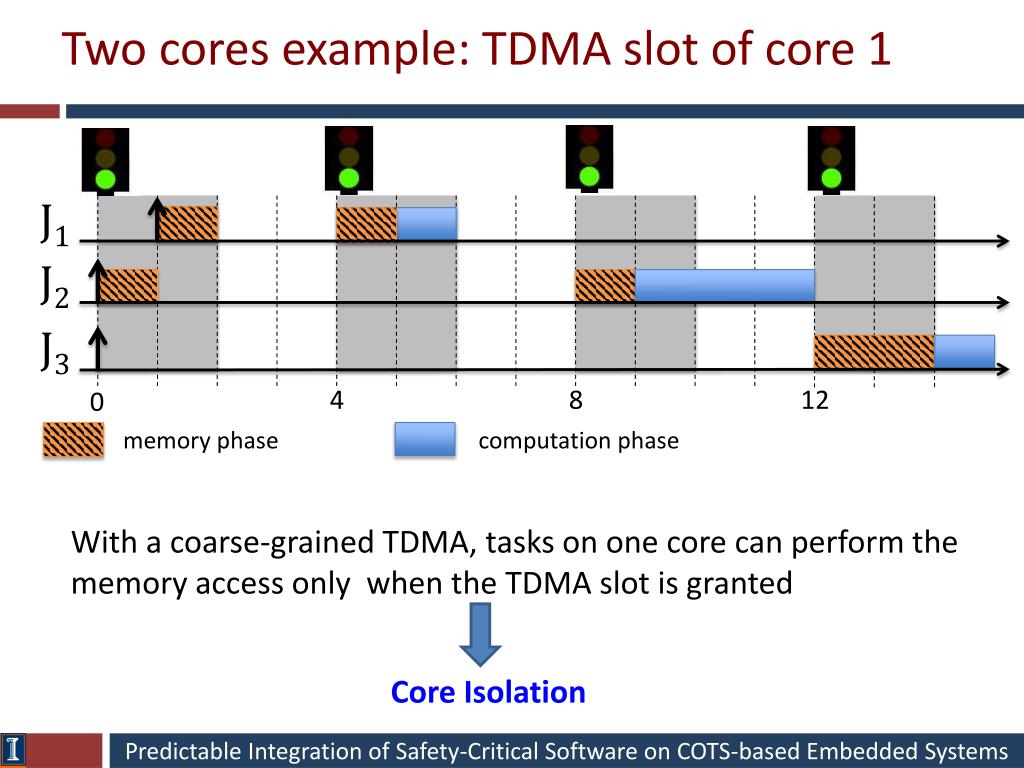 Two cores example: TDMA slot of core 1

$J_1$

$J_2$

$J_3$

0

4

8

12

memory phase

computation phase

With a coarse-grained TDMA, tasks on one core can perform the memory access only when the TDMA slot is granted

Core Isolation

Predictable Integration of Safety-Critical Software on COTS-based Embedded Systems